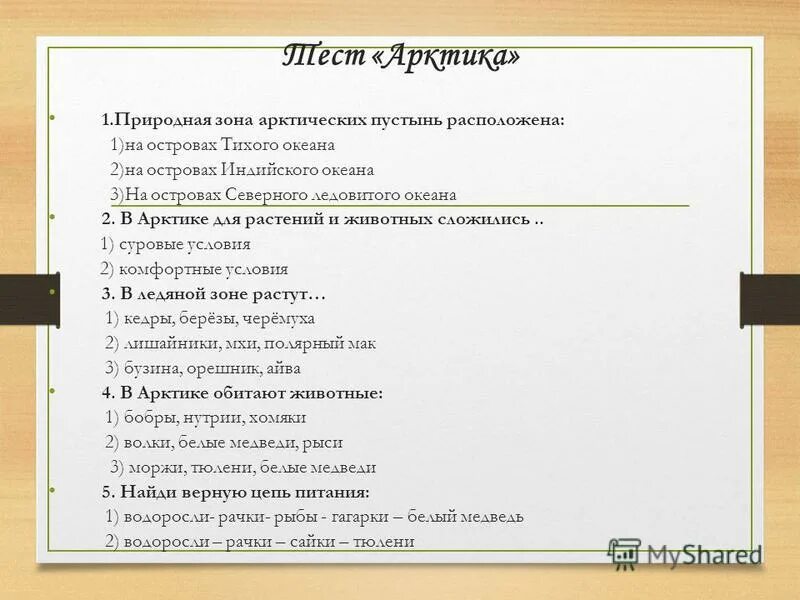 Тест «Арктика»

1.Природная зона арктических пустынь расположена:
1)на островах Тихого океана
2)на островах Индийского океана
3)На островах Северного ледовитого океана

2. В Арктике для растений и животных сложились ..
1) суровые условия
2) комфортные условия

3. В ледяной зоне растут…
1) кедры, берёзы, черёмуха
2) лишайники, мхи, полярный мак
3) бузина, орешник, айва

4. В Арктике обитают животные:
1) бобры, нутрии, хомяки
2) волки, белые медведи, рыси
3) моржи, тюлени, белые медведи

5. Найди верную цепь питания:
1) водоросли- рачки- рыбы - гагарки – белый медведь
2) водоросли – рачки – сайки – тюлени

MyShared